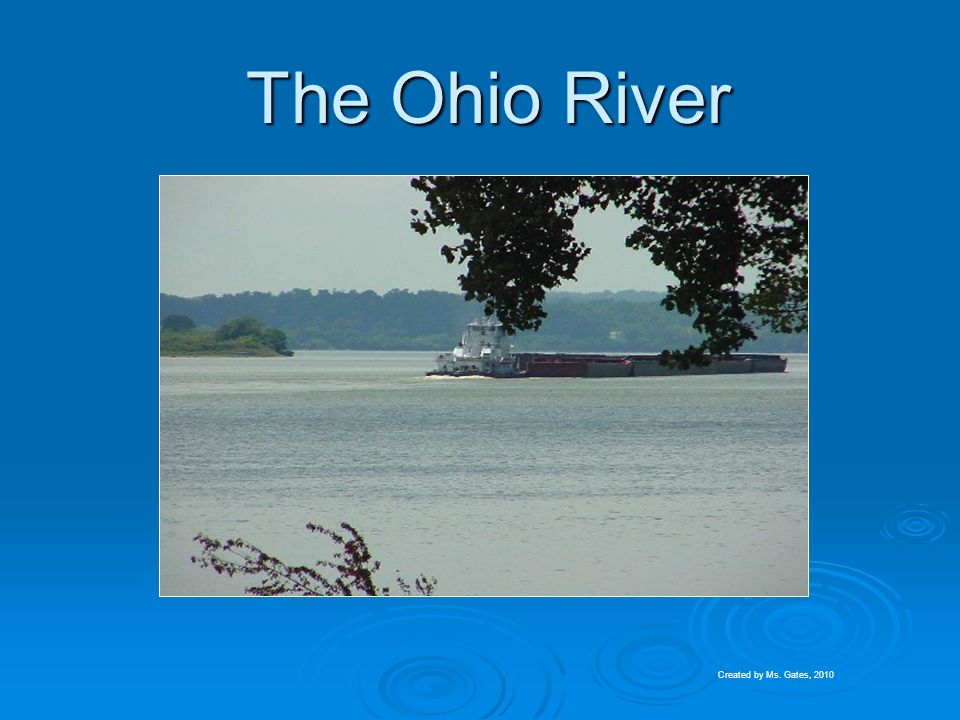 The Ohio River

Created by Ms. Gates, 2010